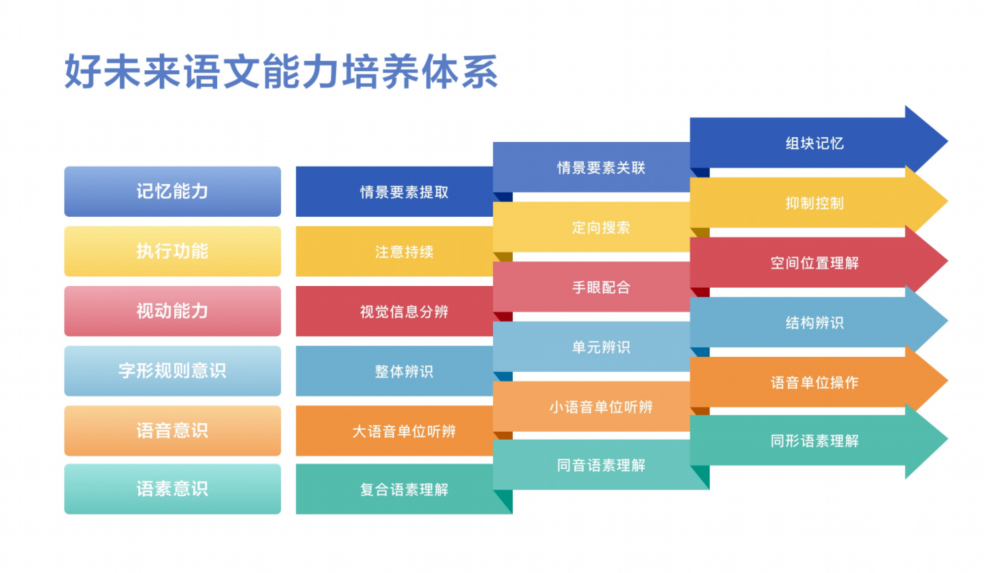 好未来语文能力培养体系

记忆能力
执行功能
视动能力
字形规则意识
语音意识
语素意识

情景要素提取
注意持续
视觉信息分辨
整体辨识
大语音单位听辨
复合语素理解

情景要素关联
定向搜索
手眼配合
单元辨识
小语音单位听辨
同音语素理解

组块记忆
抑制控制
空间位置理解
结构辨识
语音单位操作
同形语素理解